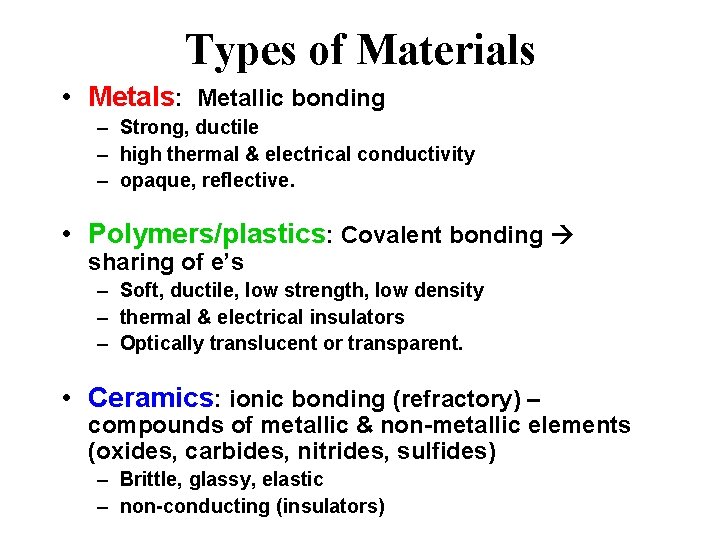 Types of Materials

• Metals: Metallic bonding
– Strong, ductile
– high thermal & electrical conductivity
– opaque, reflective.

• Polymers/plastics: Covalent bonding → sharing of e's
– Soft, ductile, low strength, low density
– thermal & electrical insulators
– Optically translucent or transparent.

• Ceramics: ionic bonding (refractory) – compounds of metallic & non-metallic elements (oxides, carbides, nitrides, sulfides)
– Brittle, glassy, elastic
– non-conducting (insulators)